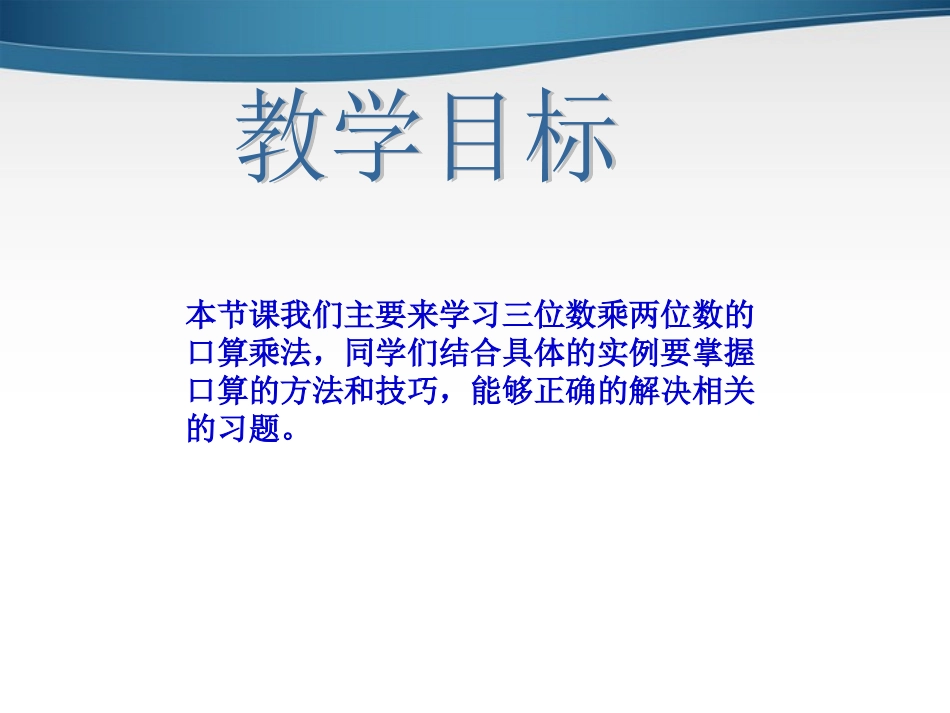 教学目标

本节课我们主要来学习三位数乘两位数的口算乘法，同学们结合具体的实例要掌握口算的方法和技巧，能够正确的解决相关的习题。